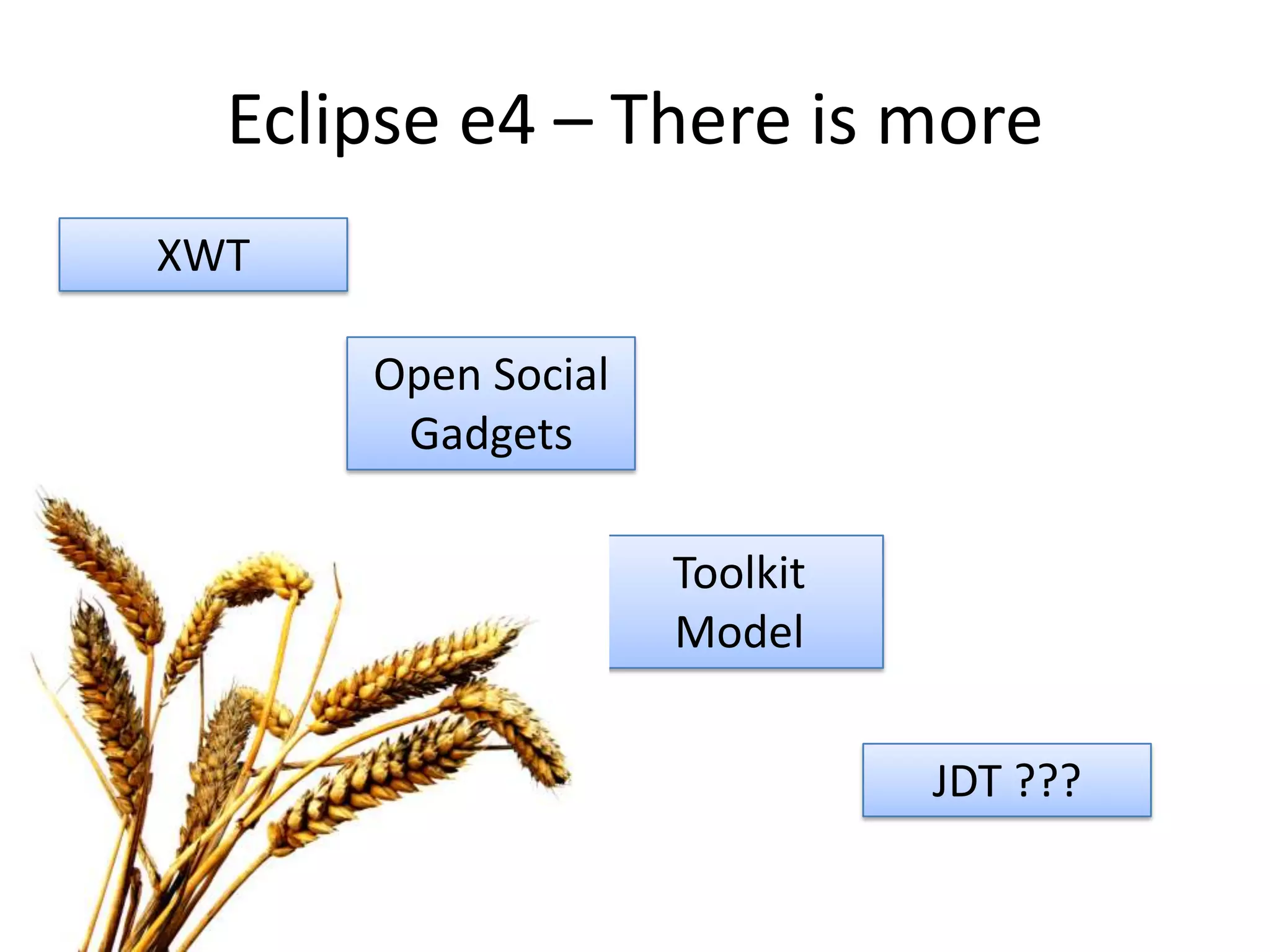 Eclipse e4 – There is more

XWT

Open Social Gadgets

Toolkit Model

JDT ???